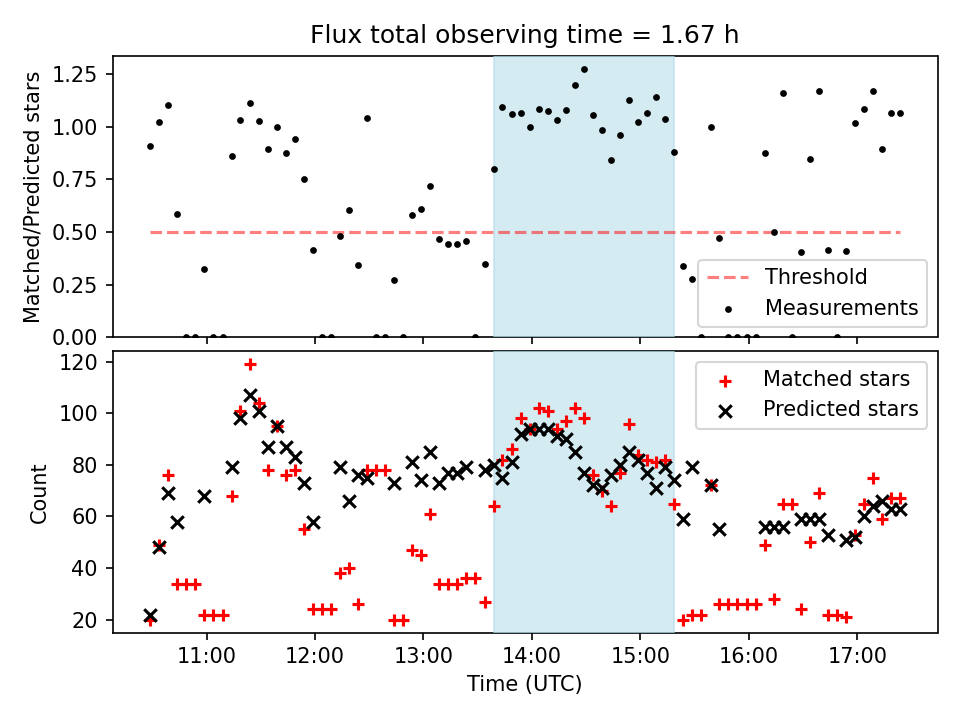 Flux total observing time = 1.67 h

Matched/Predicted stars

1.25
1.00
0.75
0.50
0.25
0.00

Threshold
Measurements

Count

120
100
80
60
40
20

Matched stars
Predicted stars

11:00
12:00
13:00
14:00
15:00
16:00
17:00

Time (UTC)